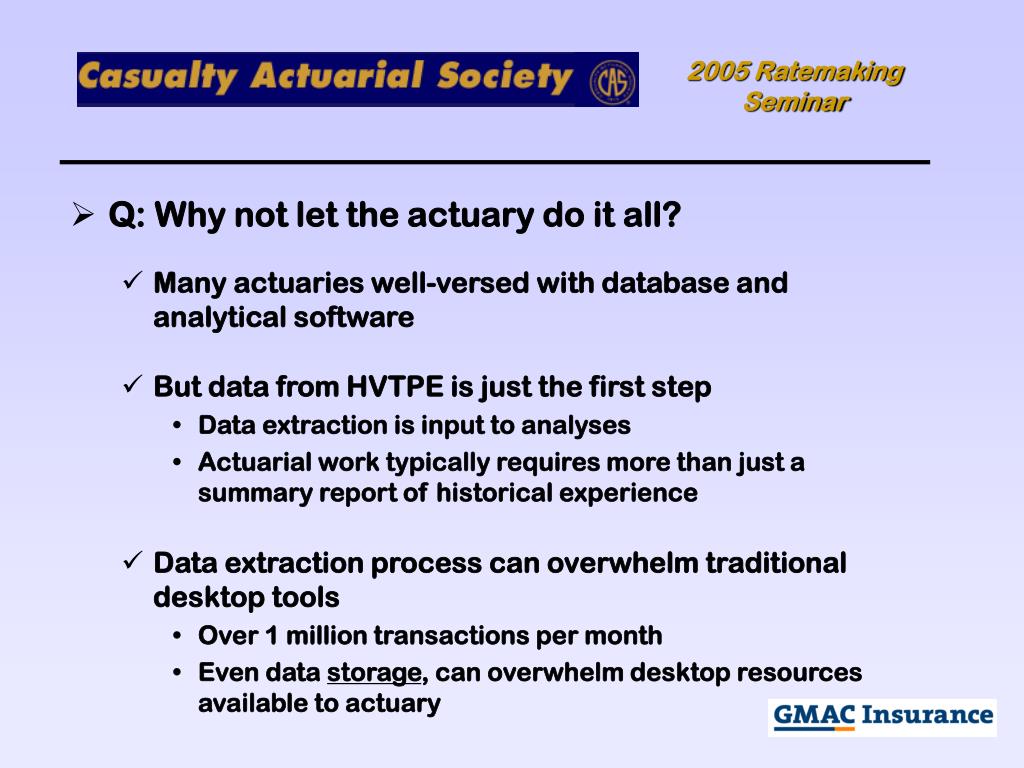 Casualty Actuarial Society CAS

2005 Ratemaking Seminar

➢ Q: Why not let the actuary do it all?

✓ Many actuaries well-versed with database and analytical software

✓ But data from HVTPE is just the first step
• Data extraction is input to analyses
• Actuarial work typically requires more than just a summary report of historical experience

✓ Data extraction process can overwhelm traditional desktop tools
• Over 1 million transactions per month
• Even data storage, can overwhelm desktop resources available to actuary

GMAC Insurance